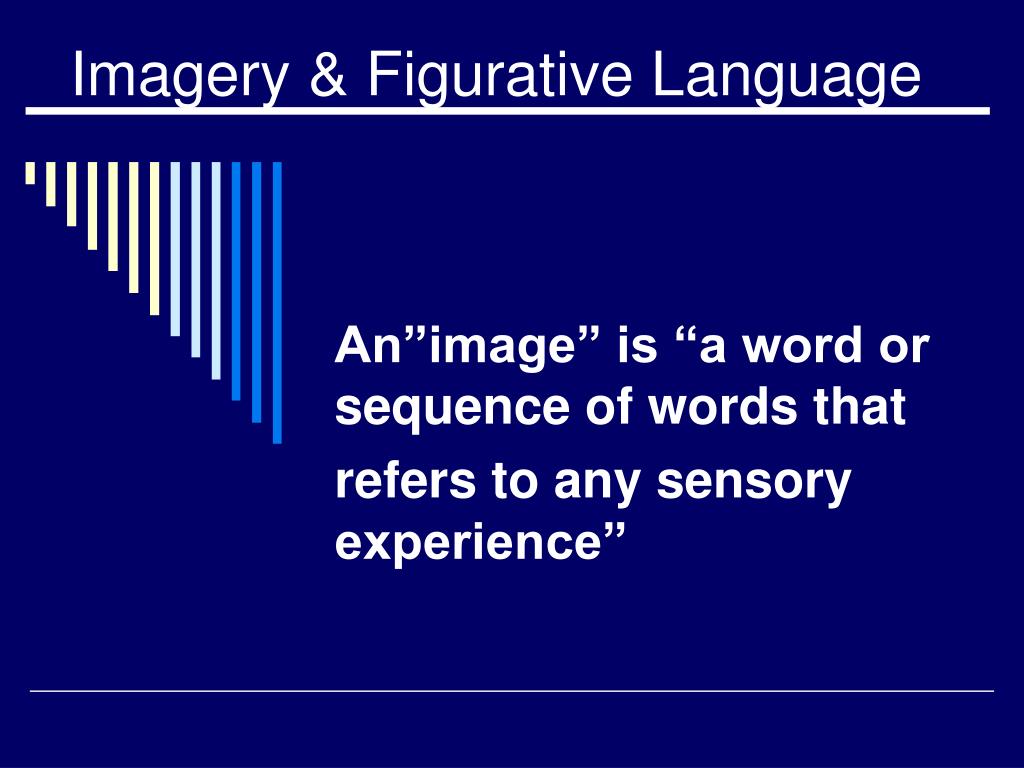 Imagery & Figurative Language

An”image” is “a word or sequence of words that refers to any sensory experience”